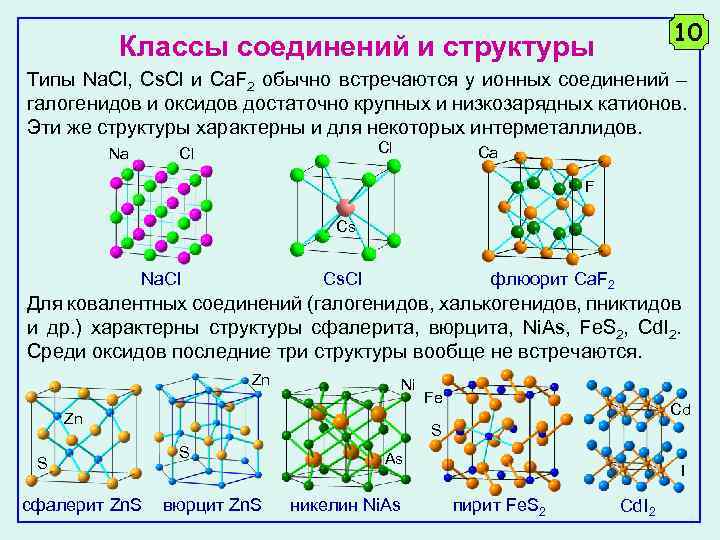 10

Классы соединений и структуры

Типы NaCl, CsCl и $CaF_2$ обычно встречаются у ионных соединений – галогенидов и оксидов достаточно крупных и низкозарядных катионов. Эти же структуры характерны и для некоторых интерметаллидов.

Na Cl
NaCl

Cl
Cs
CsCl

Ca
F
флюорит $CaF_2$

Для ковалентных соединений (галогенидов, халькогенидов, пниктидов и др.) характерны структуры сфалерита, вюрцита, NiAs, $FeS_2$, $CdI_2$. Среди оксидов последние три структуры вообще не встречаются.

Zn
S
сфалерит ZnS

Zn
S
вюрцит ZnS

Ni
As
никелин NiAs

Fe
S
пирит $FeS_2$

Cd
I
$CdI_2$